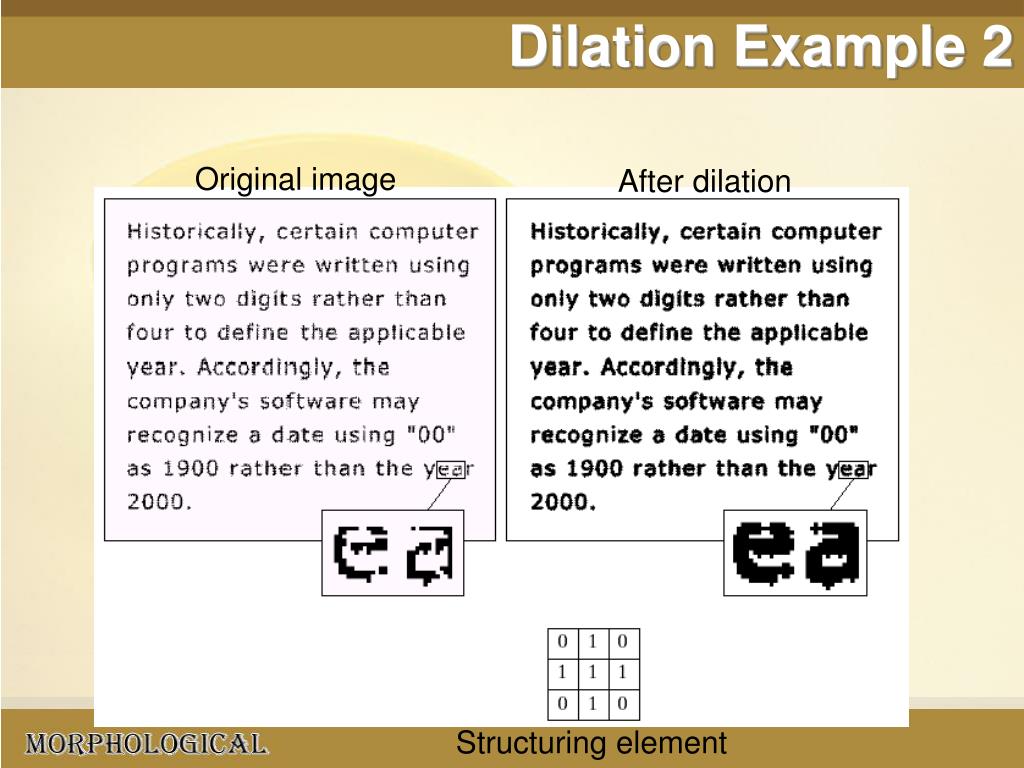 Dilation Example 2

Original image

Historically, certain computer programs were written using only two digits rather than four to define the applicable year. Accordingly, the company's software may recognize a date using "00" as 1900 rather than the year 2000.

ea

After dilation

Historically, certain computer programs were written using only two digits rather than four to define the applicable year. Accordingly, the company's software may recognize a date using "00" as 1900 rather than the year 2000.

ea

| 0 | 1 | 0 |
|---|---|---|
| 1 | 1 | 1 |
| 0 | 1 | 0 |

Structuring element

MORPHOLOGICAL